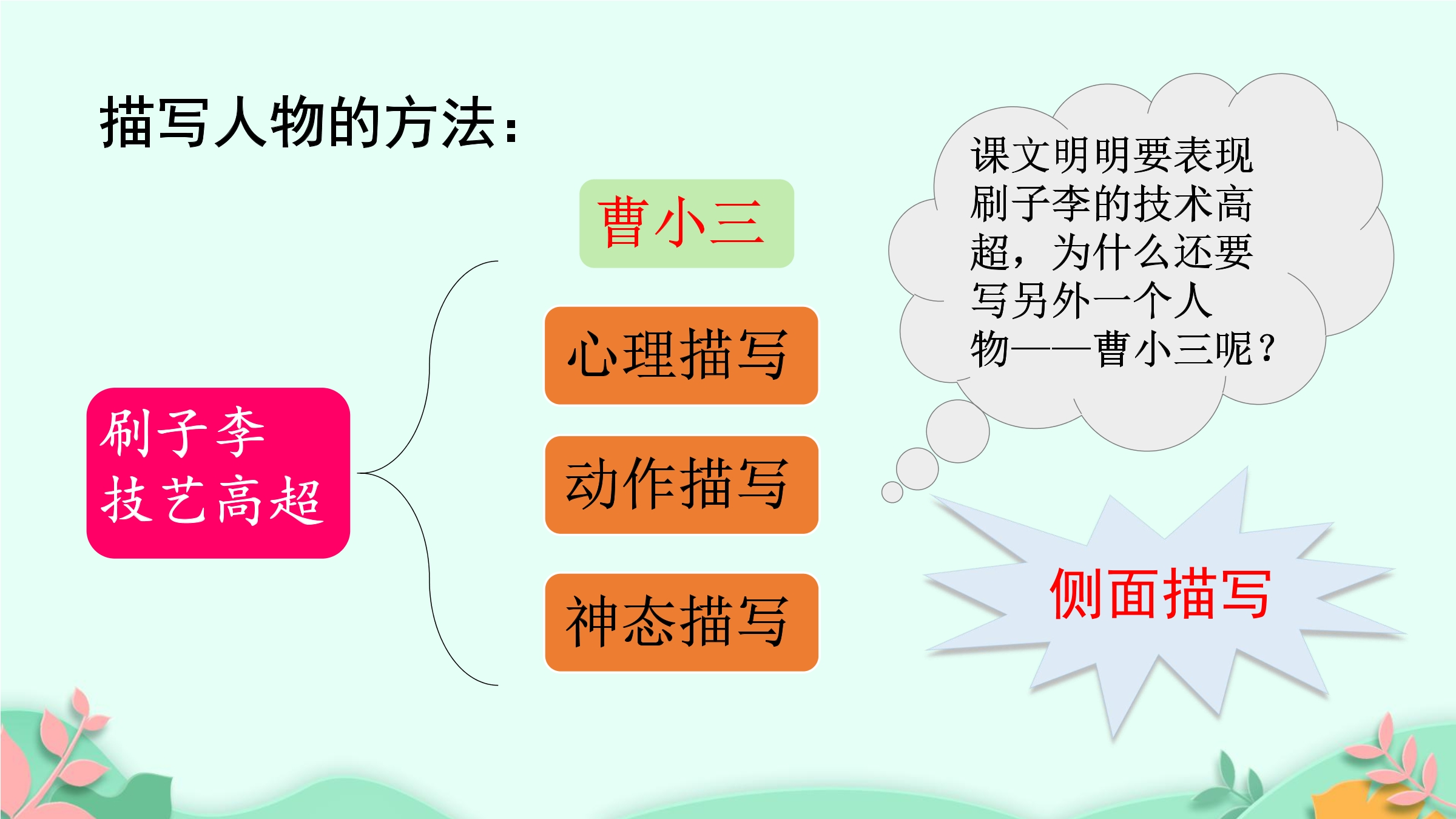 描写人物的方法：

刷子李
技艺高超

曹小三

心理描写

动作描写

神态描写

课文明明要表现刷子李的技术高超，为什么还要写另外一个人物——曹小三呢？

侧面描写